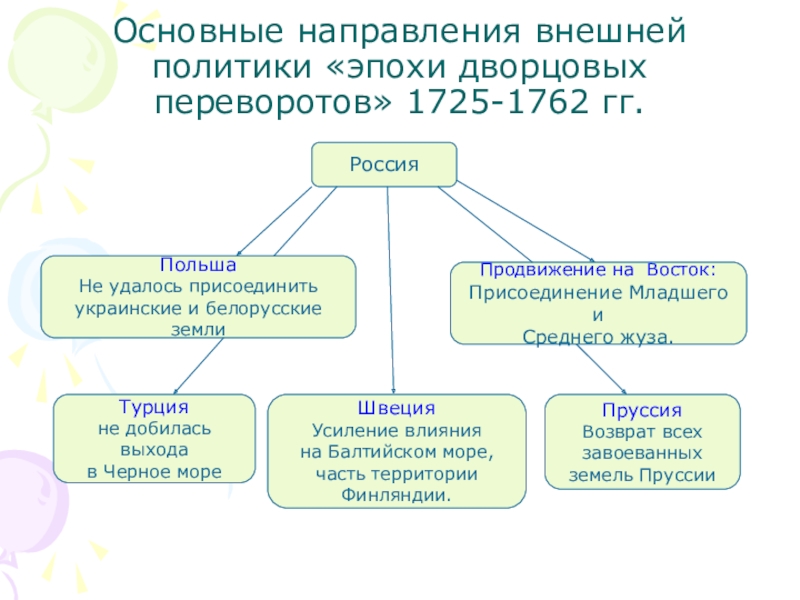 Основные направления внешней политики «эпохи дворцовых переворотов» 1725-1762 гг.

Россия

Польша
Не удалось присоединить украинские и белорусские земли

Продвижение на Восток:
Присоединение Младшего и Среднего жуза.

Турция
не добилась выхода в Черное море

Швеция
Усиление влияния на Балтийском море, часть территории Финляндии.

Пруссия
Возврат всех завоеванных земель Пруссии